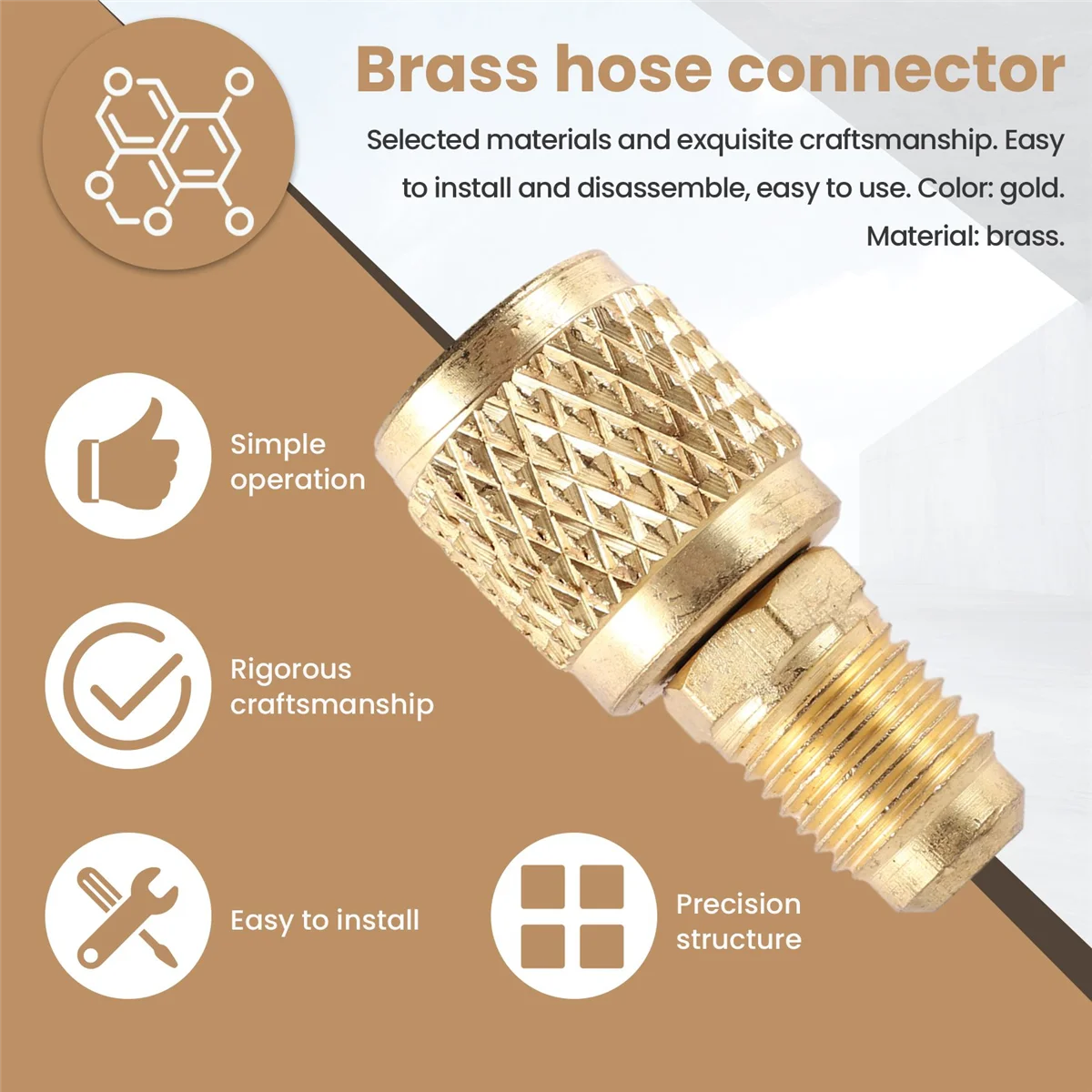 Brass hose connector

Selected materials and exquisite craftsmanship. Easy to install and disassemble, easy to use. Color: gold. Material: brass.

Simple operation

Rigorous craftsmanship

Easy to install

Precision structure